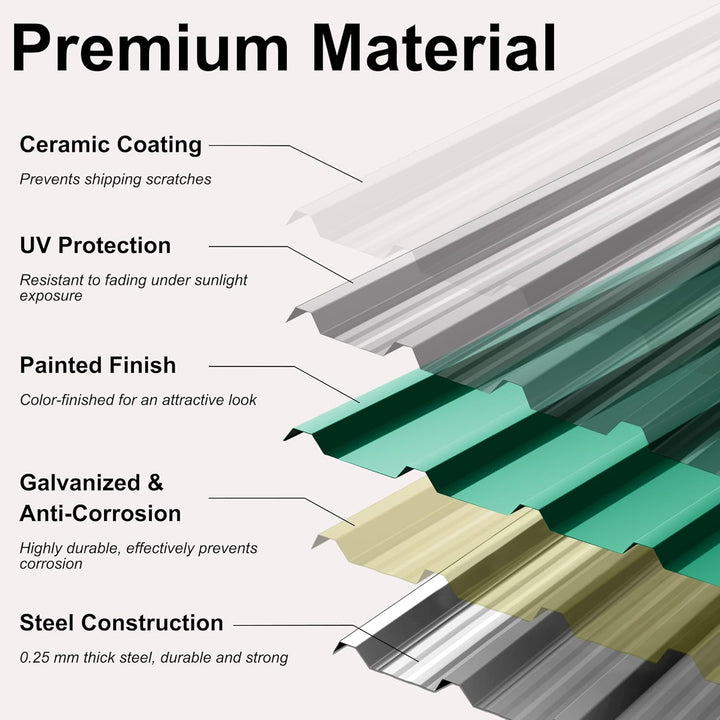 Premium Material

Ceramic Coating
Prevents shipping scratches

UV Protection
Resistant to fading under sunlight exposure

Painted Finish
Color-finished for an attractive look

Galvanized & Anti-Corrosion
Highly durable, effectively prevents corrosion

Steel Construction
0.25 mm thick steel, durable and strong